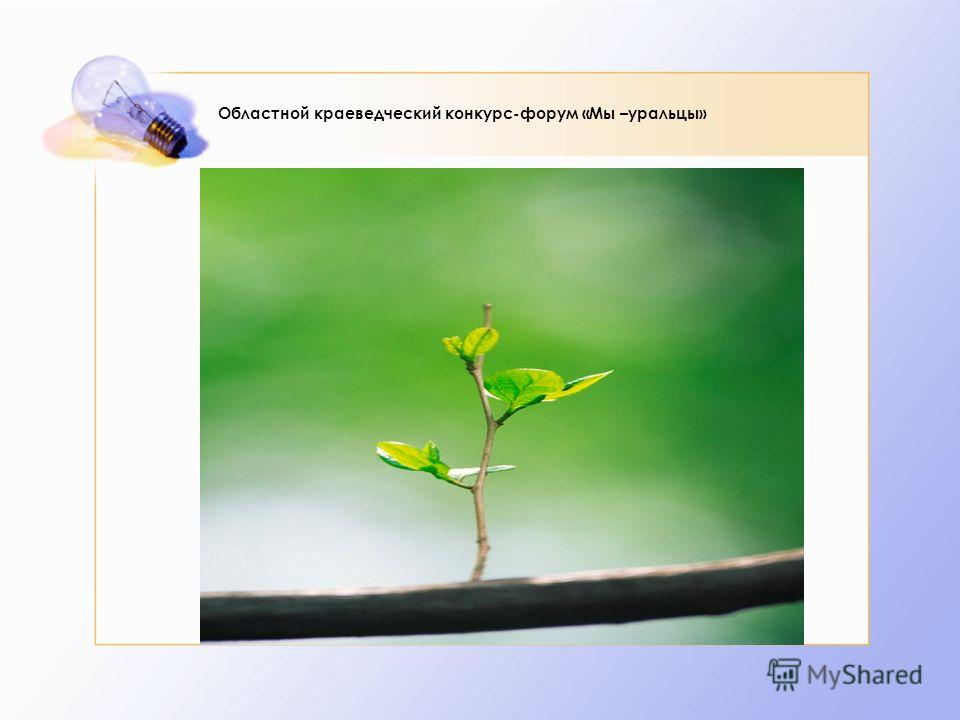 Областной краеведческий конкурс-форум «Мы –уральцы»

MyShared